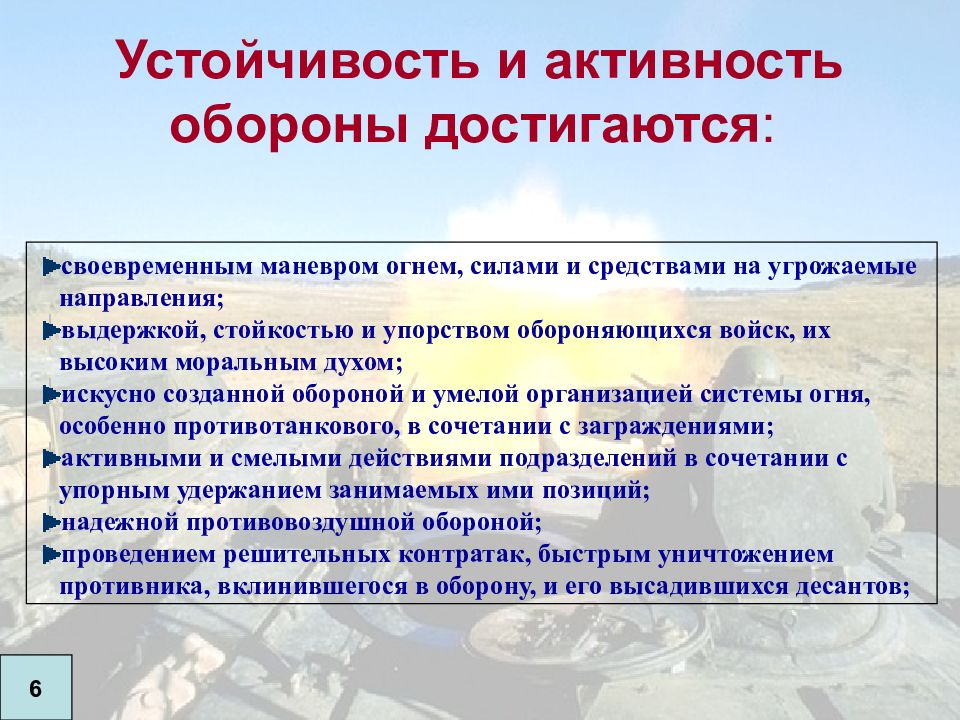 Устойчивость и активность обороны достигаются:

своевременным маневром огнем, силами и средствами на угрожаемые направления;
выдержкой, стойкостью и упорством обороняющихся войск, их высоким моральным духом;
искусно созданной обороной и умелой организацией системы огня, особенно противотанкового, в сочетании с заграждениями;
активными и смелыми действиями подразделений в сочетании с упорным удержанием занимаемых ими позиций;
надежной противовоздушной обороной;
проведением решительных контратак, быстрым уничтожением противника, вклинившегося в оборону, и его высадившихся десантов;

6